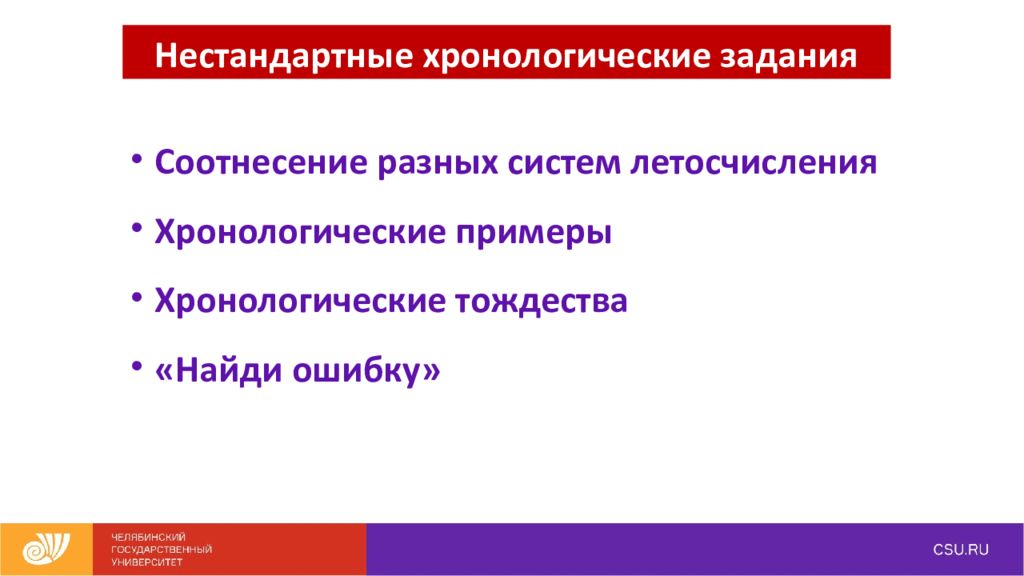 Нестандартные хронологические задания

• Соотнесение разных систем летосчисления

• Хронологические примеры

• Хронологические тождества

• «Найди ошибку»

ЧЕЛЯБИНСКИЙ ГОСУДАРСТВЕННЫЙ УНИВЕРСИТЕТ

CSU.RU